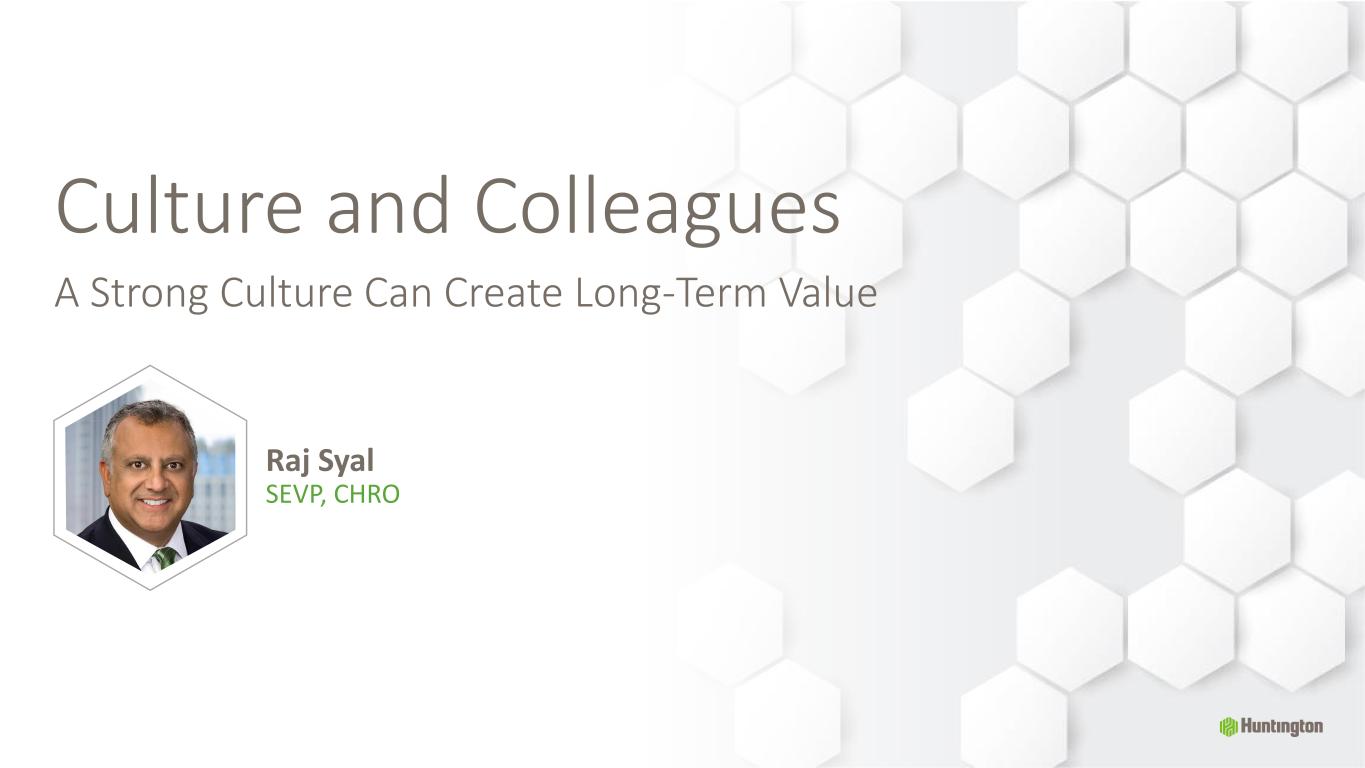 Culture and Colleagues

A Strong Culture Can Create Long-Term Value

Raj Syal
SEVP, CHRO

Huntington